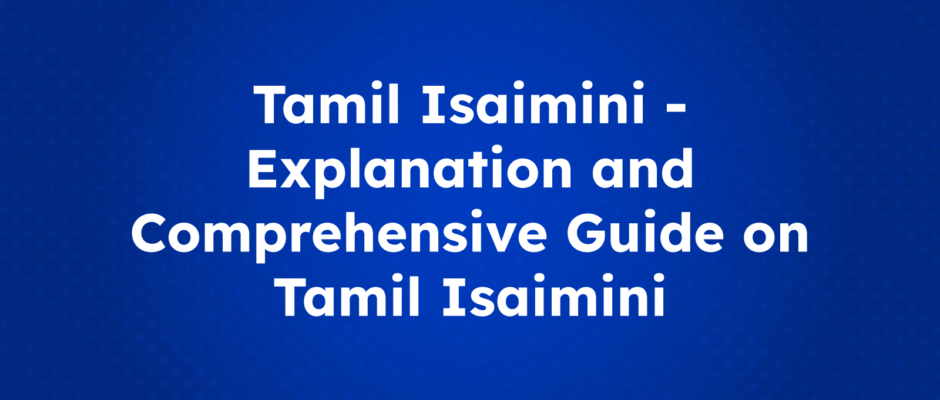 Tamil Isaimini - Explanation and Comprehensive Guide on Tamil Isaimini